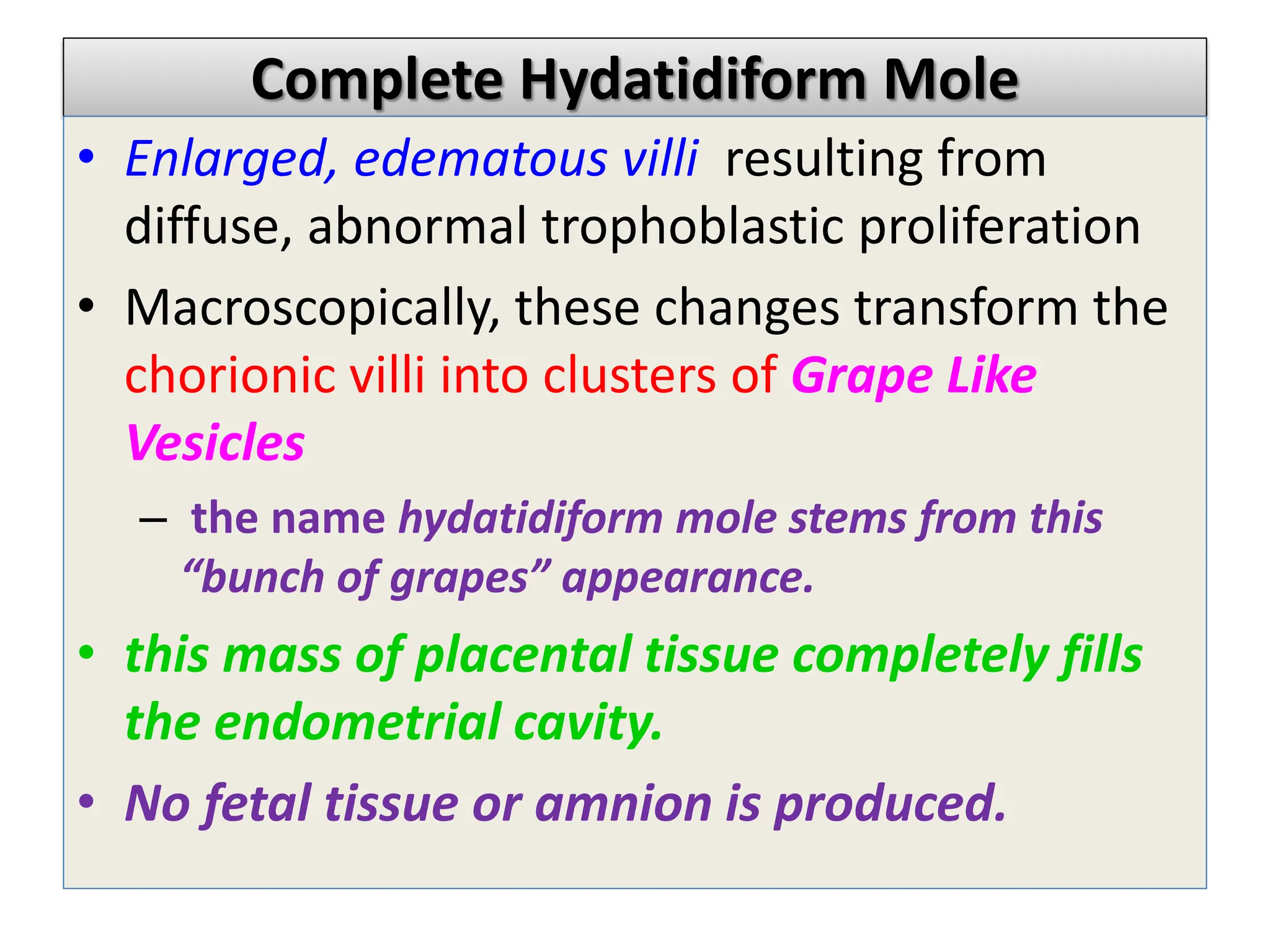 Complete Hydatidiform Mole

• Enlarged, edematous villi resulting from diffuse, abnormal trophoblastic proliferation

• Macroscopically, these changes transform the chorionic villi into clusters of Grape Like Vesicles

– the name hydatidiform mole stems from this “bunch of grapes” appearance.

• this mass of placental tissue completely fills the endometrial cavity.

• No fetal tissue or amnion is produced.